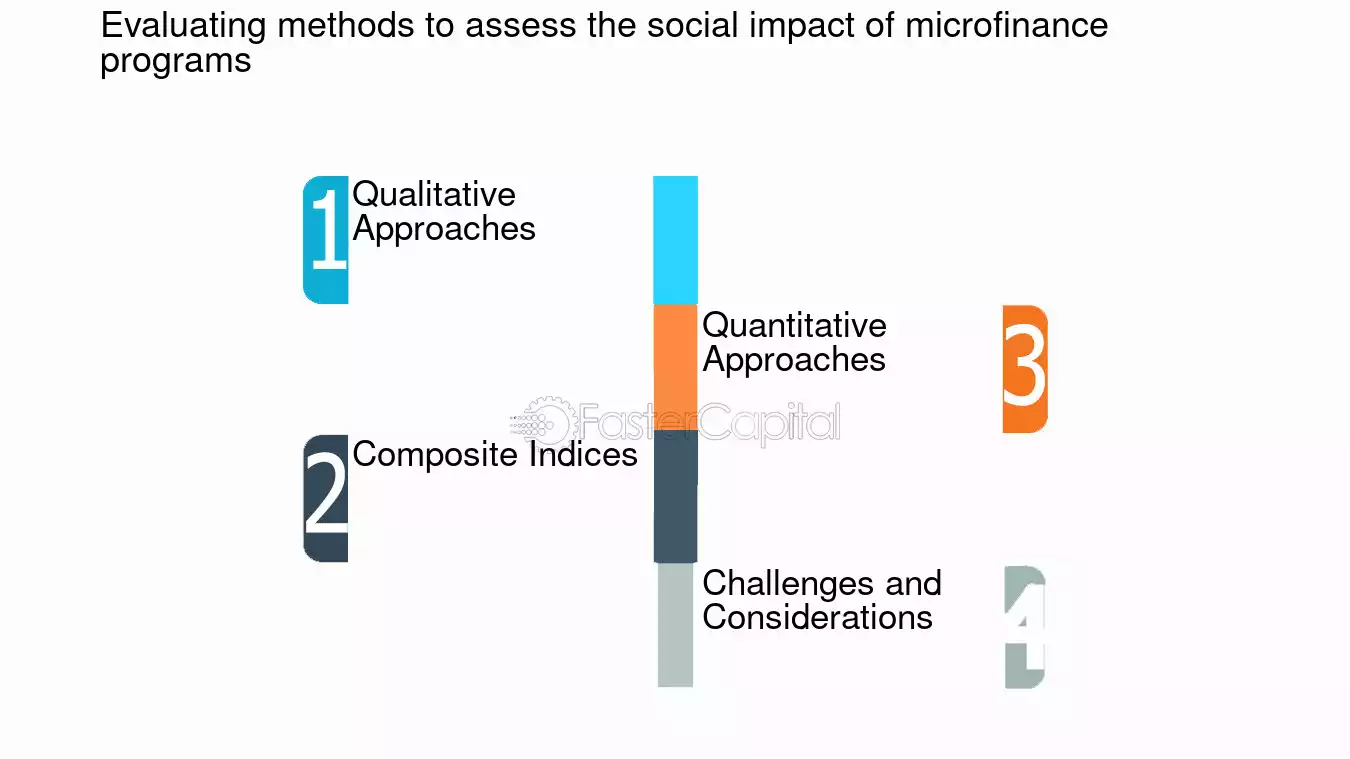 Evaluating methods to assess the social impact of microfinance programs

1 Qualitative Approaches

Quantitative Approaches 3

FasterCapital

2 Composite Indices

Challenges and Considerations 4